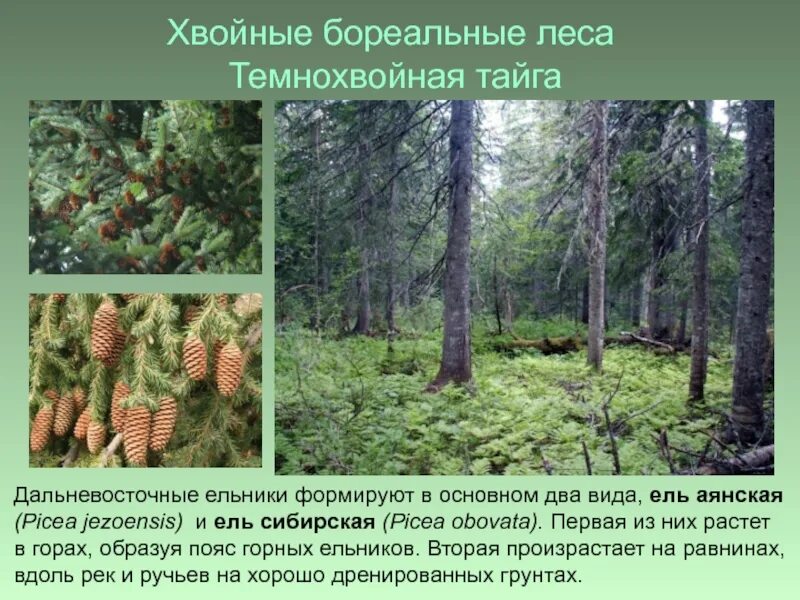 Хвойные бореальные леса
Темнохвойная тайга

Дальневосточные ельники формируют в основном два вида, ель аянская (Picea jezoensis) и ель сибирская (Picea obovata). Первая из них растет в горах, образуя пояс горных ельников. Вторая произрастает на равнинах, вдоль рек и ручьев на хорошо дренированных грунтах.